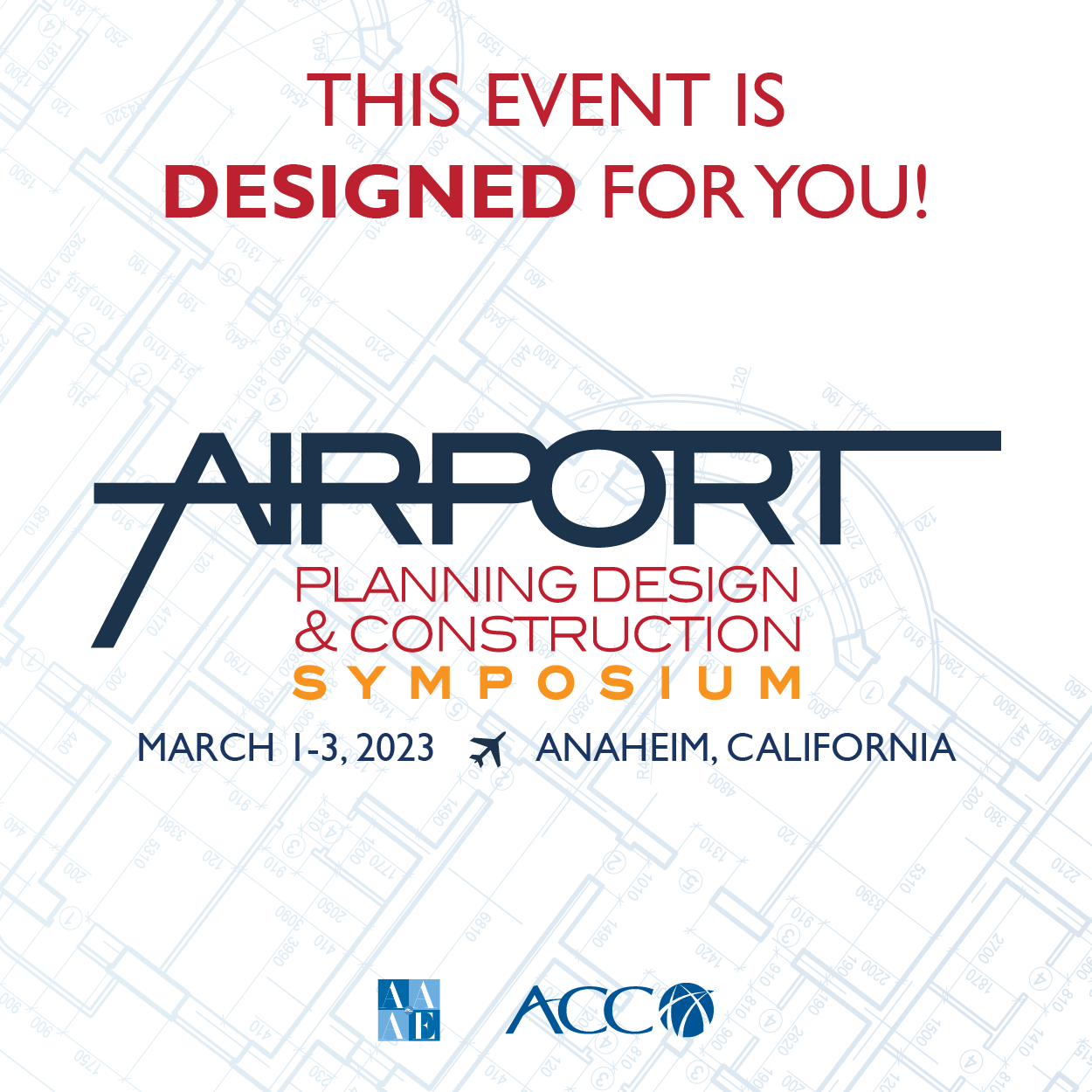 THIS EVENT IS
DESIGNED FOR YOU!

AIRPORT
PLANNING DESIGN
& CONSTRUCTION
SYMPOSIUM

MARCH 1-3, 2023 ANAHEIM, CALIFORNIA

AAAE

ACC